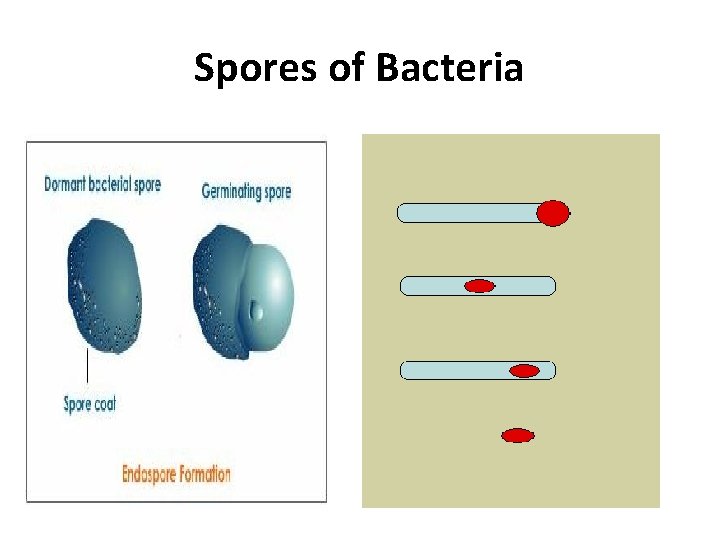 Spores of Bacteria

Dormant bacterial spore

Germinating spore

Spore coat

Endospore Formation